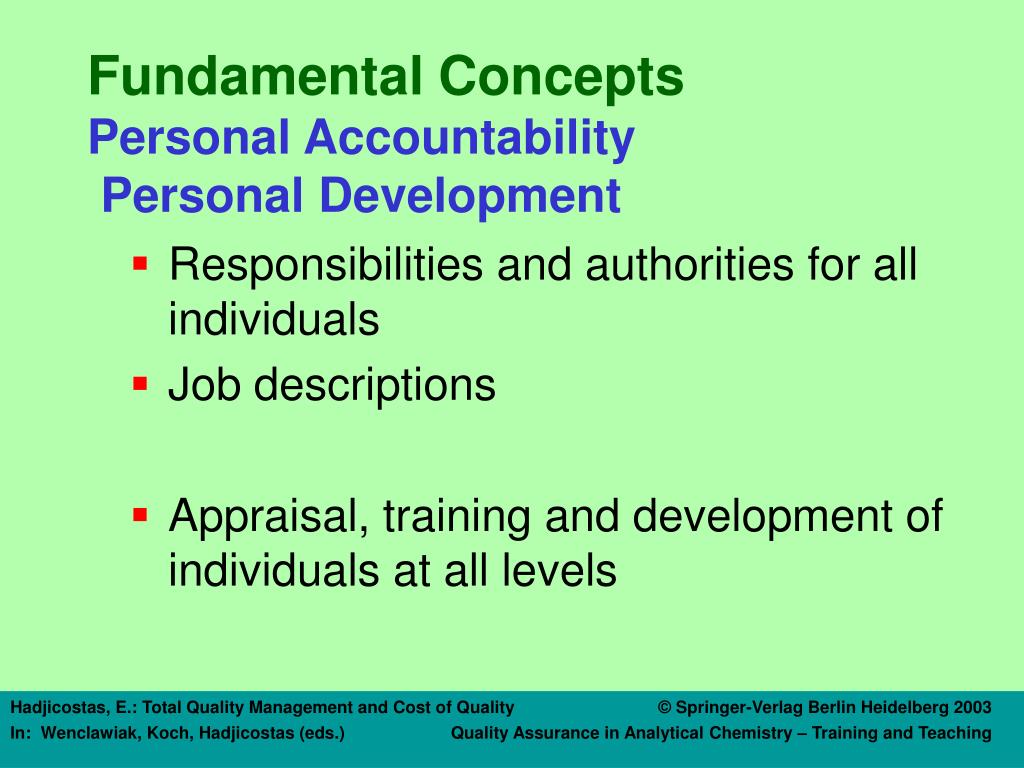 Fundamental Concepts
Personal Accountability
Personal Development

▪ Responsibilities and authorities for all individuals
▪ Job descriptions

▪ Appraisal, training and development of individuals at all levels

Hadjicostas, E.: Total Quality Management and Cost of Quality
© Springer-Verlag Berlin Heidelberg 2003
In: Wenclawiak, Koch, Hadjicostas (eds.)
Quality Assurance in Analytical Chemistry – Training and Teaching